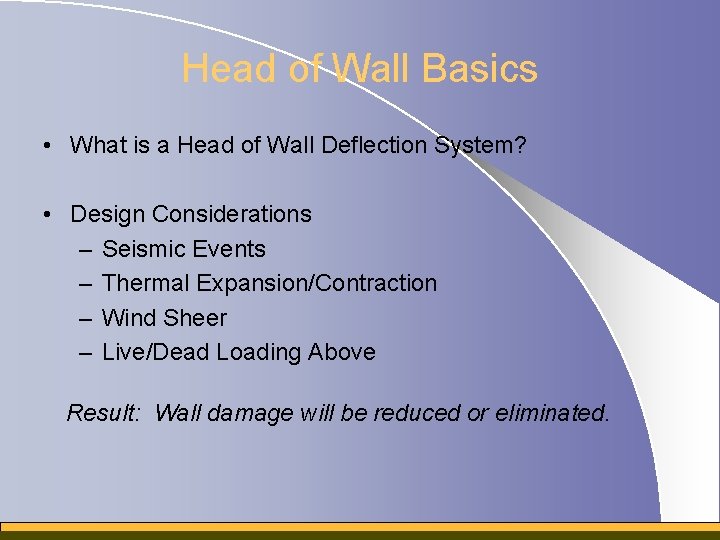 Head of Wall Basics

• What is a Head of Wall Deflection System?

• Design Considerations
– Seismic Events
– Thermal Expansion/Contraction
– Wind Sheer
– Live/Dead Loading Above

Result: Wall damage will be reduced or eliminated.